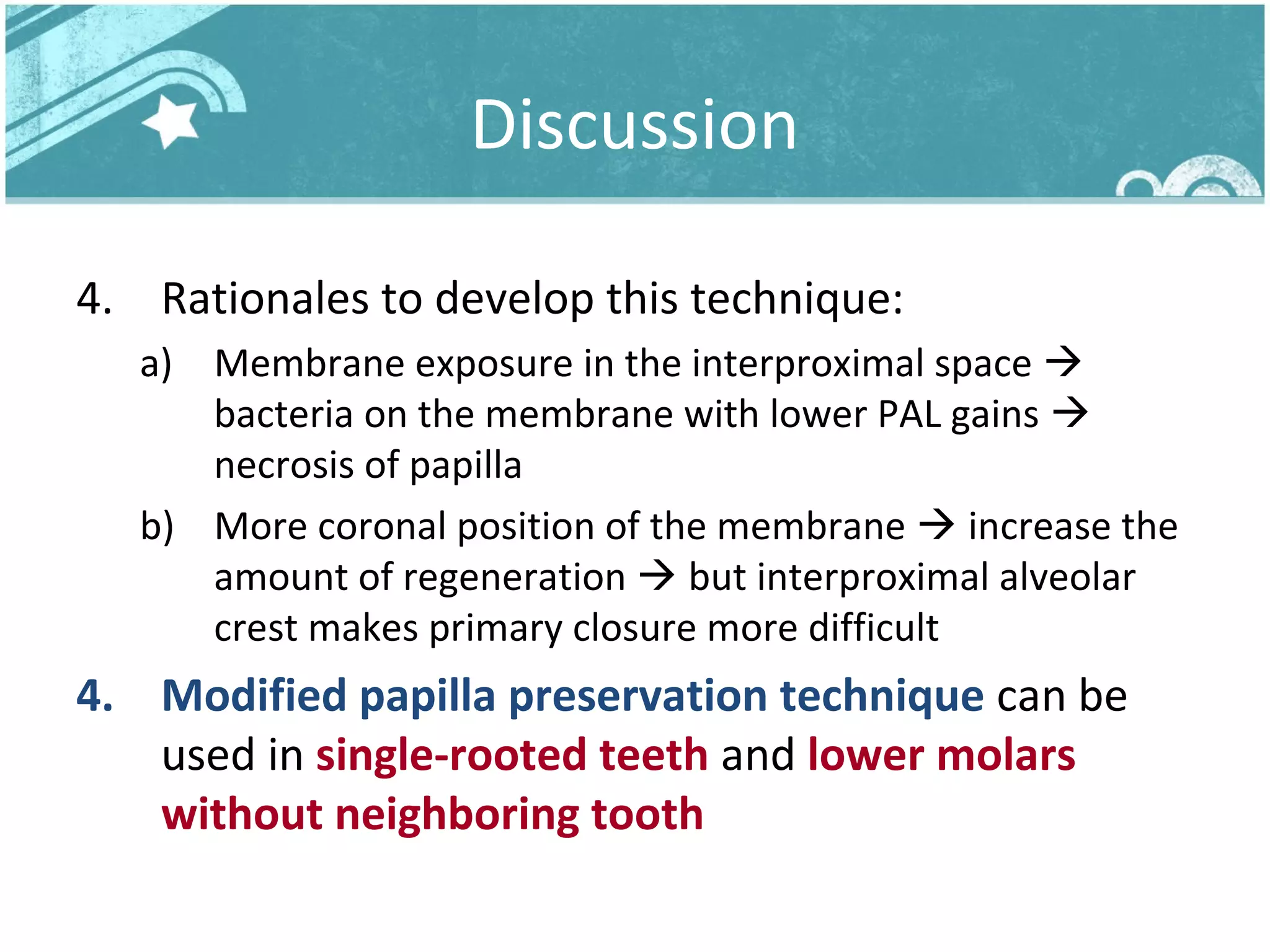 Discussion

4. Rationales to develop this technique:

a) Membrane exposure in the interproximal space → bacteria on the membrane with lower PAL gains → necrosis of papilla

b) More coronal position of the membrane → increase the amount of regeneration → but interproximal alveolar crest makes primary closure more difficult

4. Modified papilla preservation technique can be used in single-rooted teeth and lower molars without neighboring tooth